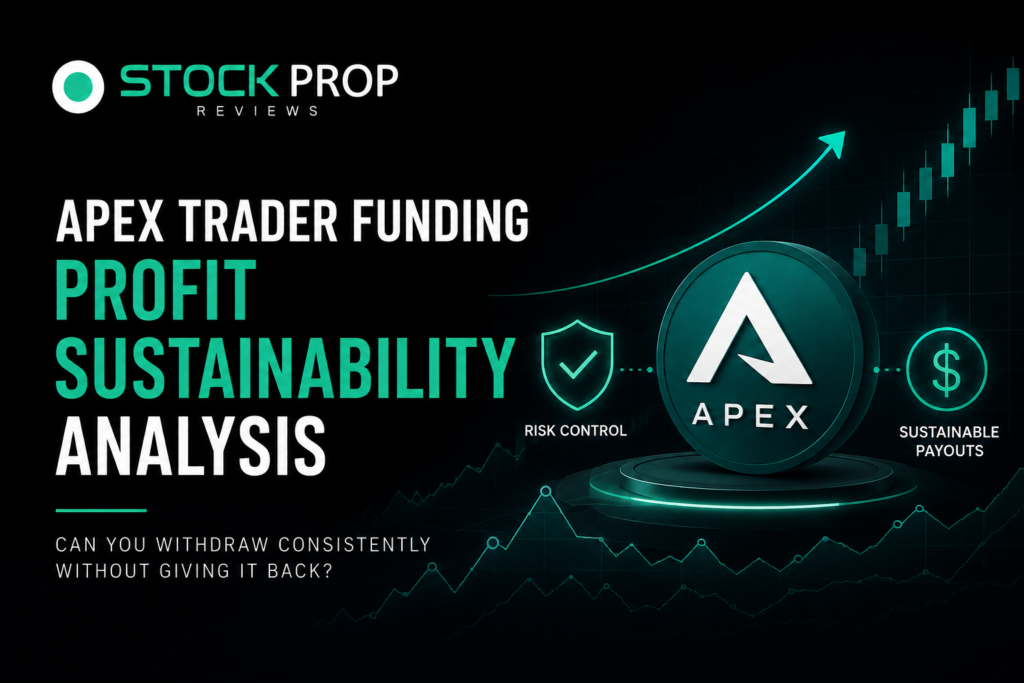 STOCK PROP
REVIEWS

APEX TRADER FUNDING
PROFIT
SUSTAINABILITY
ANALYSIS

CAN YOU WITHDRAW CONSISTENTLY WITHOUT GIVING IT BACK?

RISK CONTROL

APEX

$

SUSTAINABLE PAYOUTS